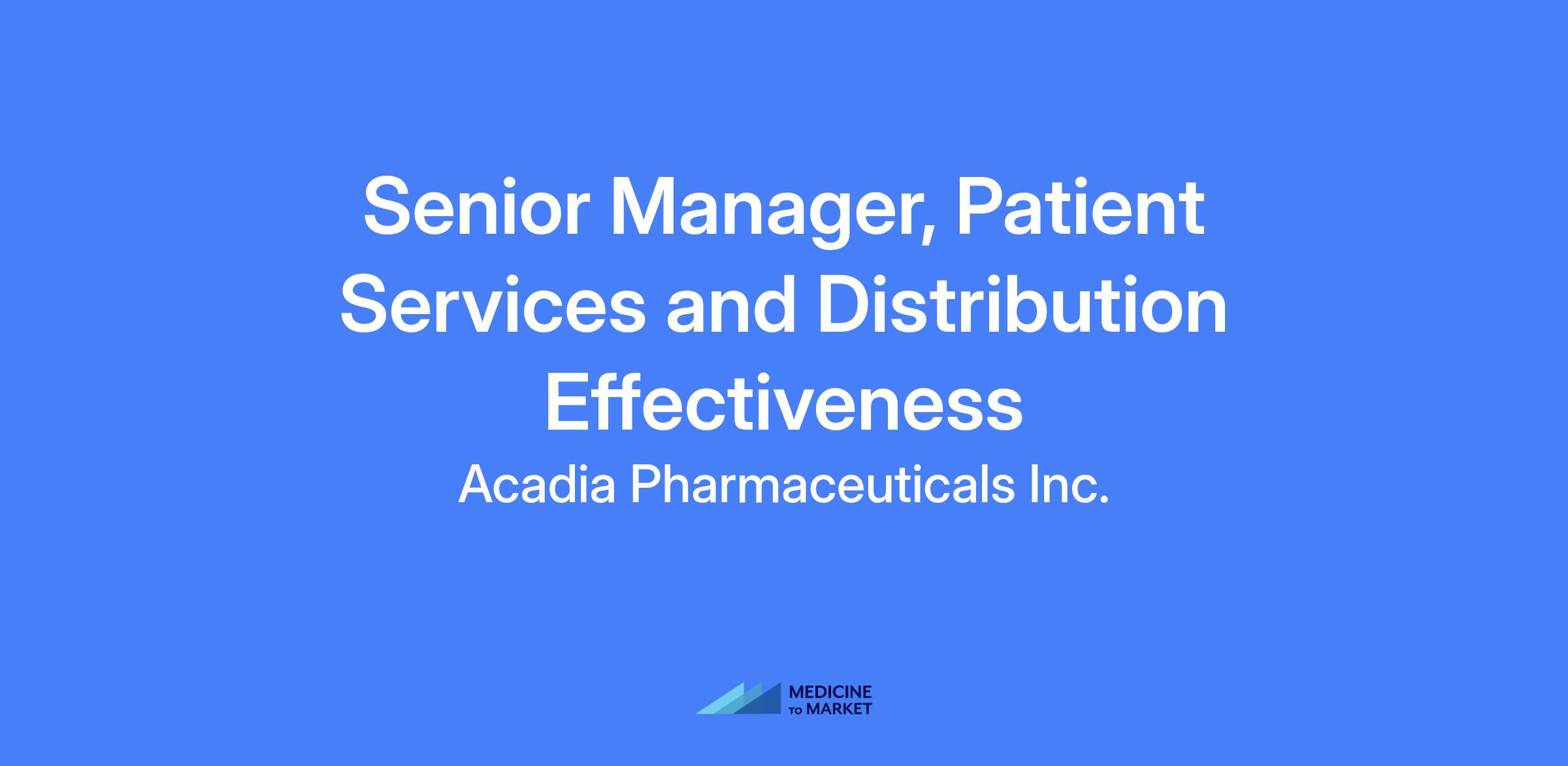 Senior Manager, Patient Services and Distribution Effectiveness

Acadia Pharmaceuticals Inc.

MEDICINE
TO MARKET